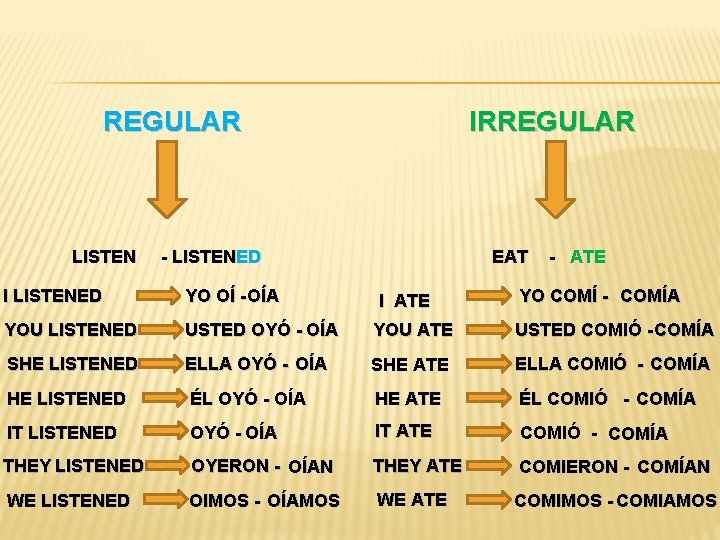 REGULAR

LISTEN - LISTENED

I LISTENED YO OÍ -OÍA
YOU LISTENED USTED OYÓ - OÍA
SHE LISTENED ELLA OYÓ - OÍA
HE LISTENED ÉL OYÓ - OÍA
IT LISTENED OYÓ - OÍA
THEY LISTENED OYERON - OÍAN
WE LISTENED OIMOS - OÍAMOS

IRREGULAR

EAT - ATE

I ATE YO COMÍ - COMÍA
YOU ATE USTED COMIÓ -COMÍA
SHE ATE ELLA COMIÓ - COMÍA
HE ATE ÉL COMIÓ - COMÍA
IT ATE COMIÓ - COMÍA
THEY ATE COMIERON - COMÍAN
WE ATE COMIMOS - COMIAMOS